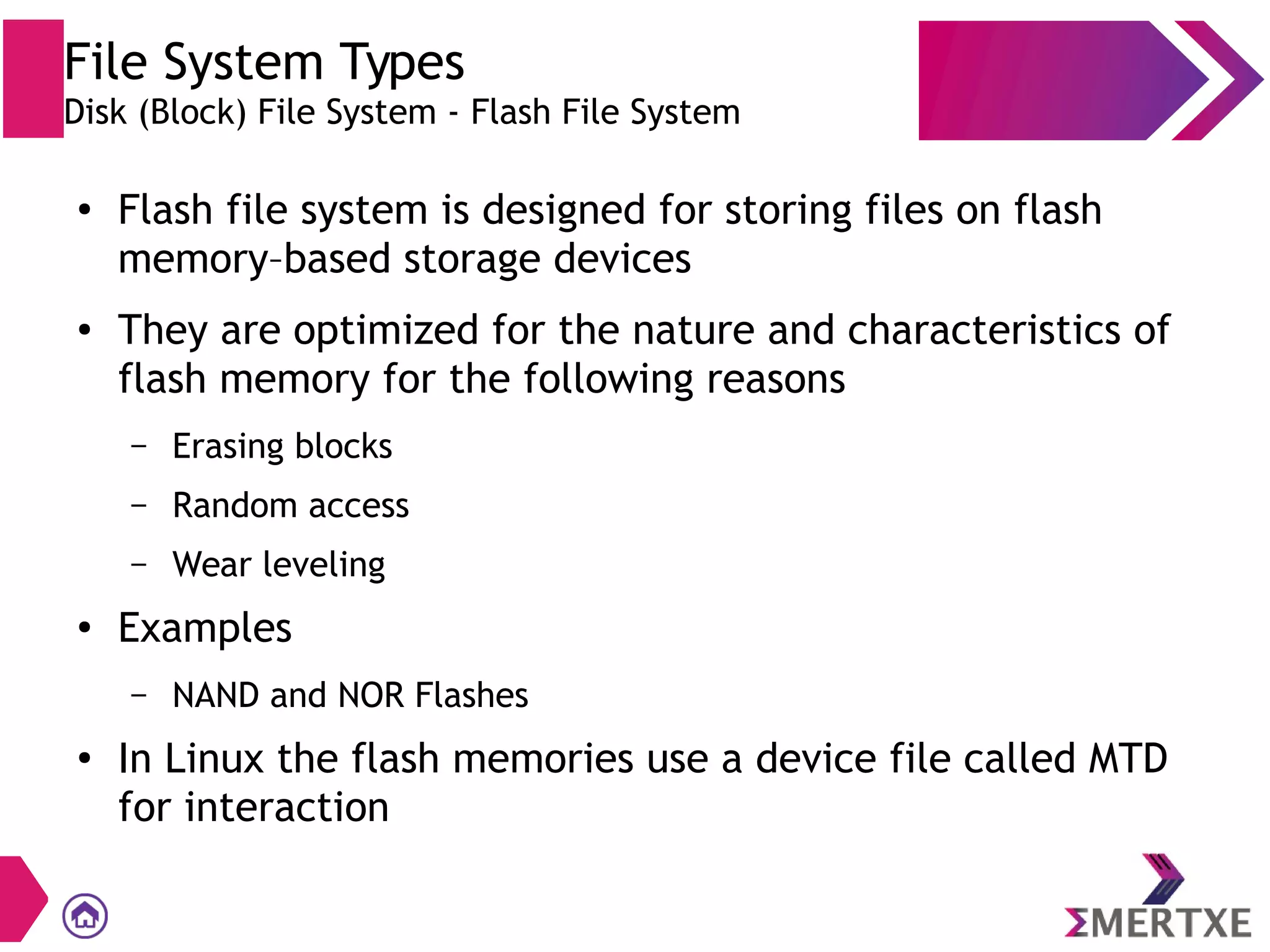 File System Types
Disk (Block) File System - Flash File System

• Flash file system is designed for storing files on flash memory–based storage devices

• They are optimized for the nature and characteristics of flash memory for the following reasons

– Erasing blocks

– Random access

– Wear leveling

• Examples

– NAND and NOR Flashes

• In Linux the flash memories use a device file called MTD for interaction

ΣMERTXE